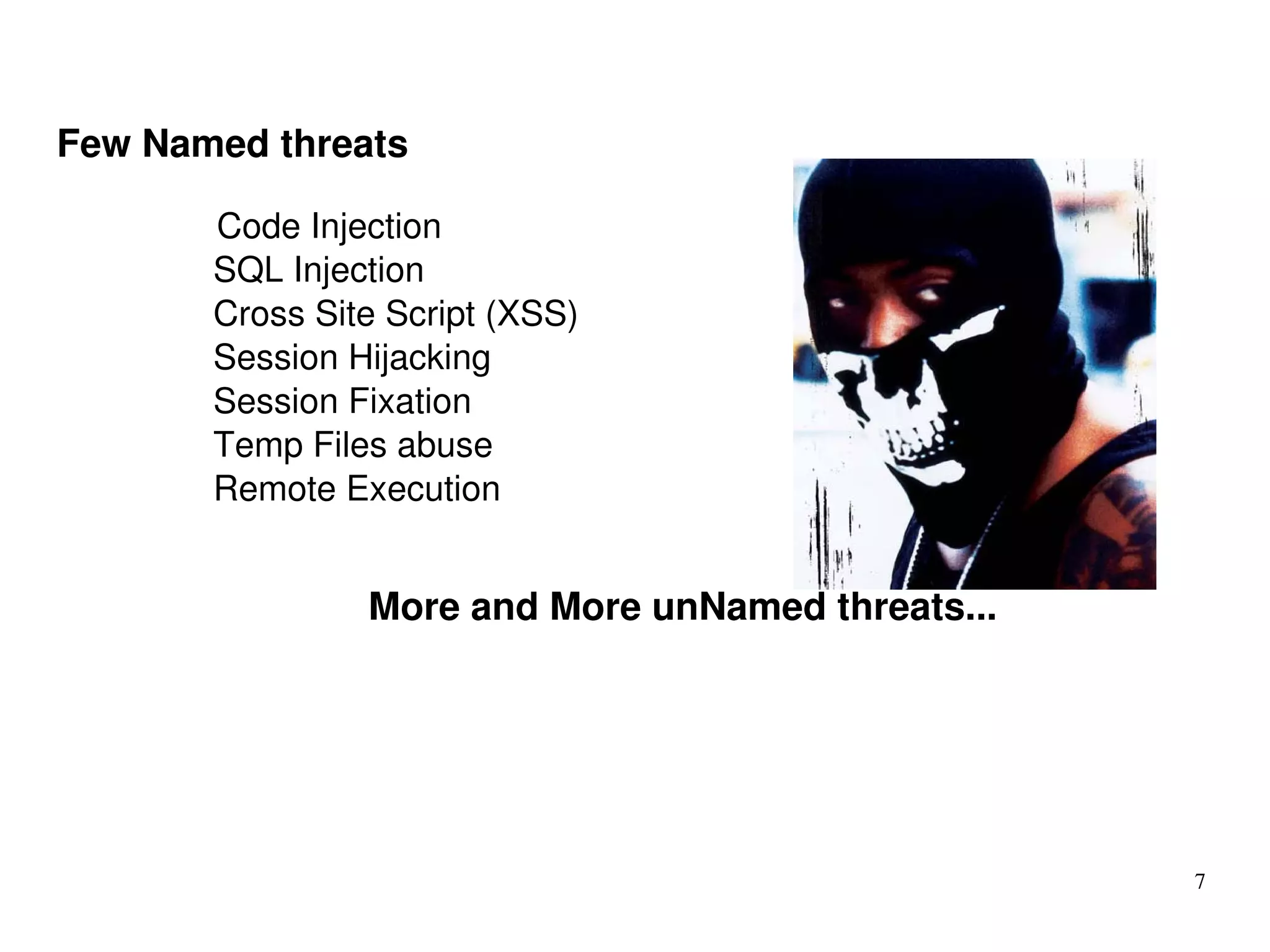 Few Named threats

Code Injection
SQL Injection
Cross Site Script (XSS)
Session Hijacking
Session Fixation
Temp Files abuse
Remote Execution

More and More unNamed threats...

7